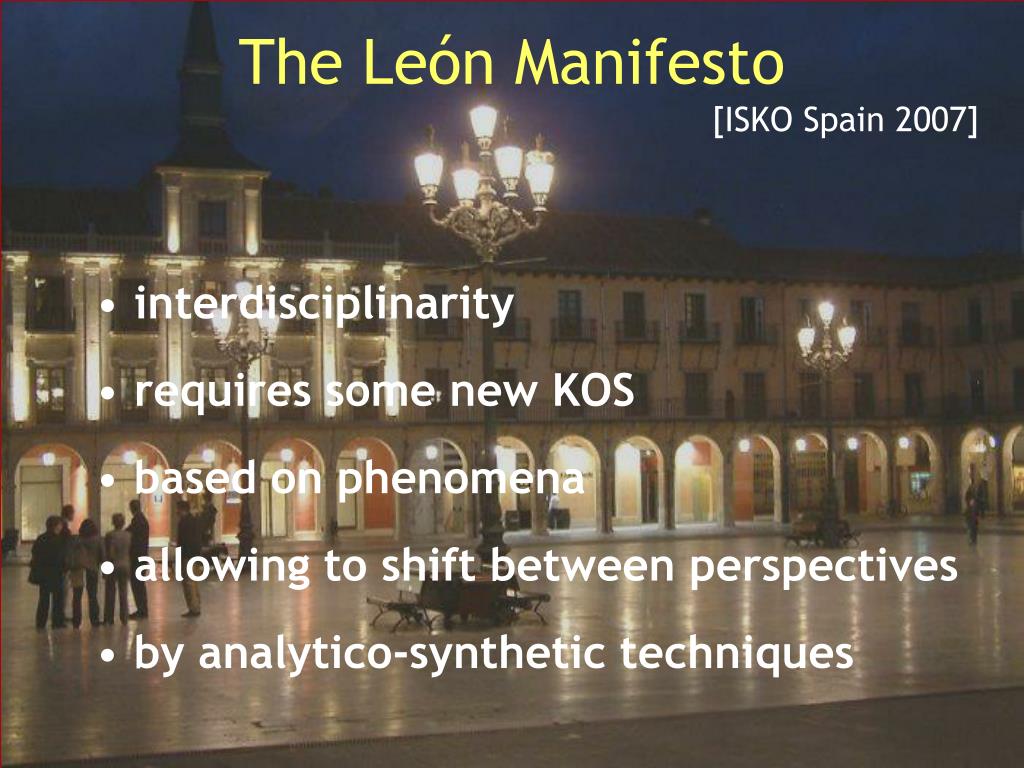 The León Manifesto

[ISKO Spain 2007]

• interdisciplinarity
• requires some new KOS
• based on phenomena
• allowing to shift between perspectives
• by analytico-synthetic techniques